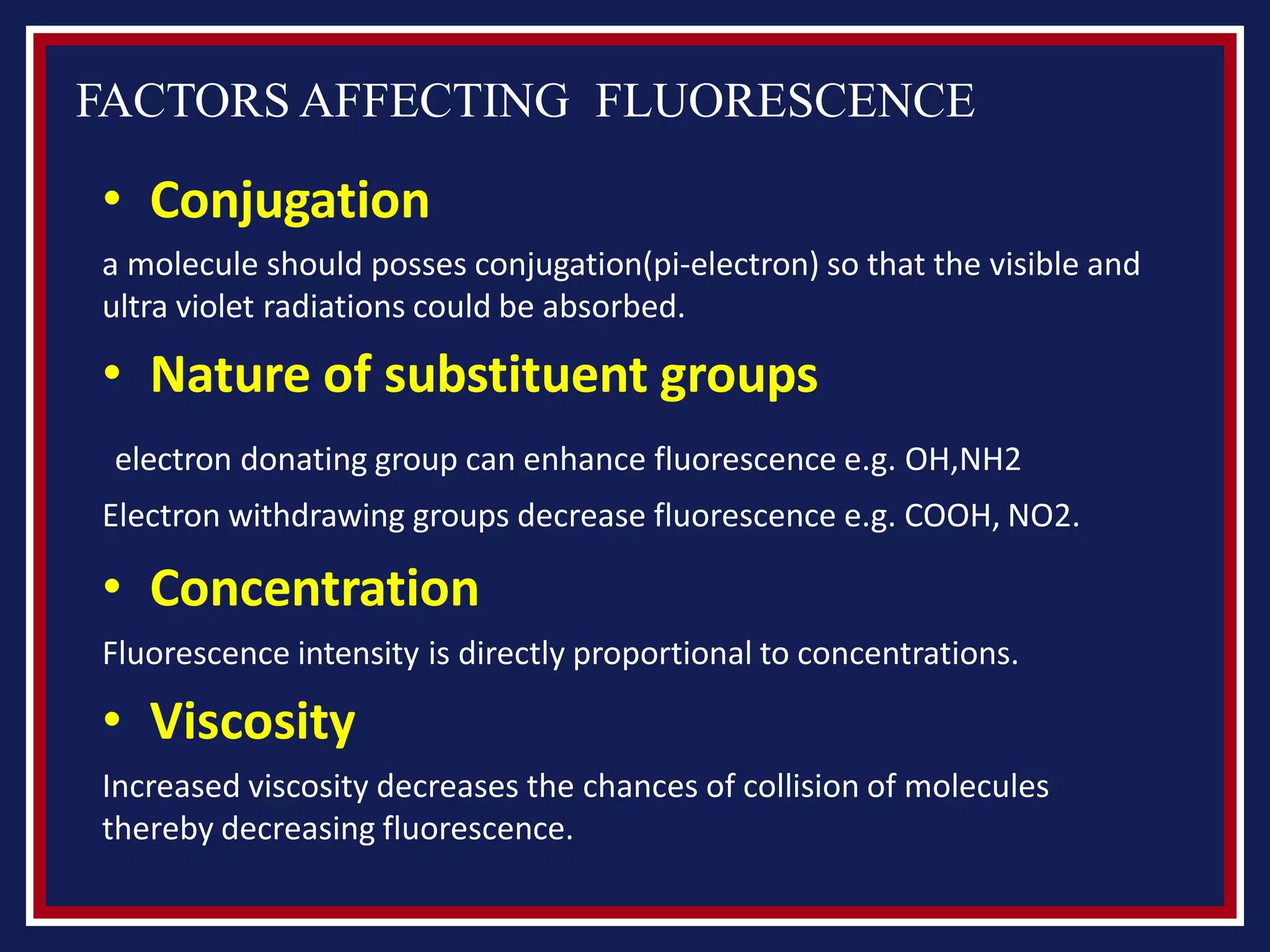 FACTORS AFFECTING FLUORESCENCE

• Conjugation

a molecule should posses conjugation(pi-electron) so that the visible and ultra violet radiations could be absorbed.

• Nature of substituent groups

electron donating group can enhance fluorescence e.g. OH,NH2

Electron withdrawing groups decrease fluorescence e.g. COOH, NO2.

• Concentration

Fluorescence intensity is directly proportional to concentrations.

• Viscosity

Increased viscosity decreases the chances of collision of molecules thereby decreasing fluorescence.